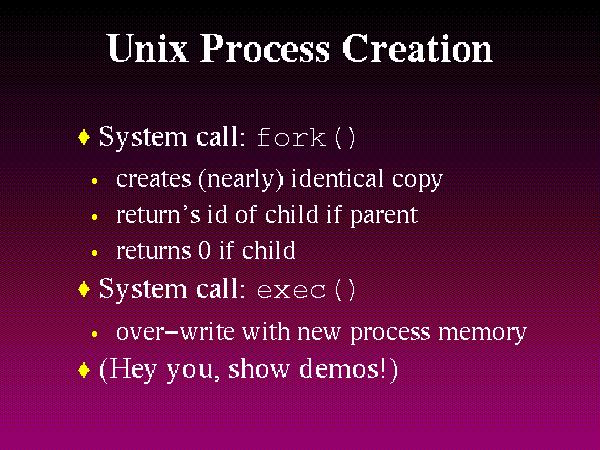 Unix Process Creation

♦ System call: fork()

• creates (nearly) identical copy
• return's id of child if parent
• returns 0 if child

♦ System call: exec()

• over-write with new process memory

♦ (Hey you, show demos!)